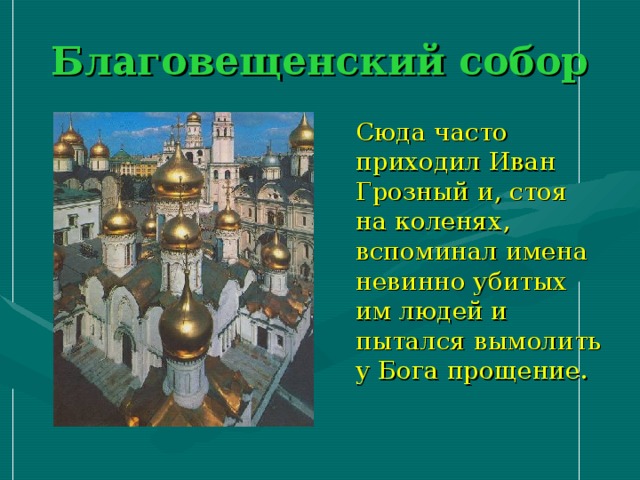 Благовещенский собор

Сюда часто приходил Иван Грозный и, стоя на коленях, вспоминал имена невинно убитых им людей и пытался вымолить у Бога прощение.